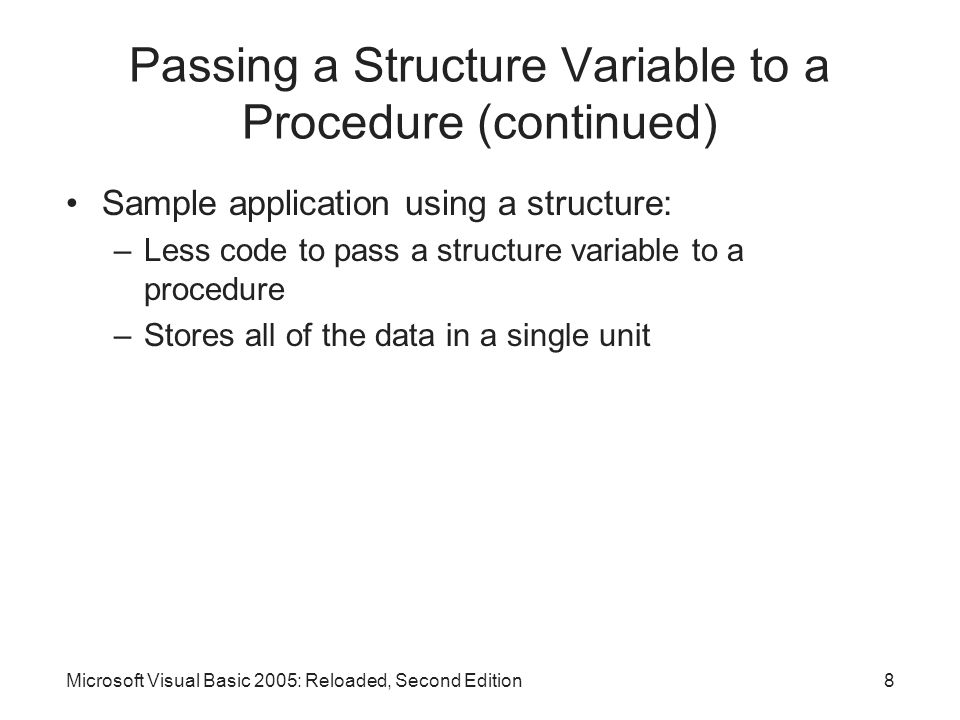 Passing a Structure Variable to a Procedure (continued)

• Sample application using a structure:
– Less code to pass a structure variable to a procedure
– Stores all of the data in a single unit

Microsoft Visual Basic 2005: Reloaded, Second Edition

8